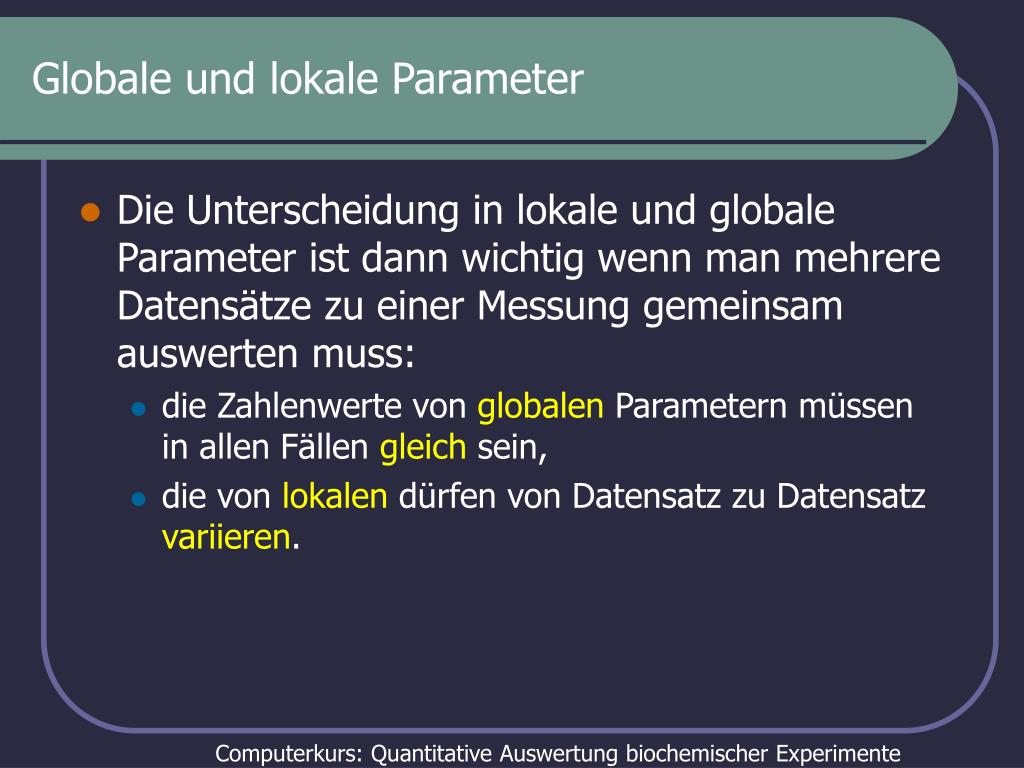 Globale und lokale Parameter

Die Unterscheidung in lokale und globale Parameter ist dann wichtig wenn man mehrere Datensätze zu einer Messung gemeinsam auswerten muss:

die Zahlenwerte von globalen Parametern müssen in allen Fällen gleich sein,

die von lokalen dürfen von Datensatz zu Datensatz variieren.

Computerkurs: Quantitative Auswertung biochemischer Experimente